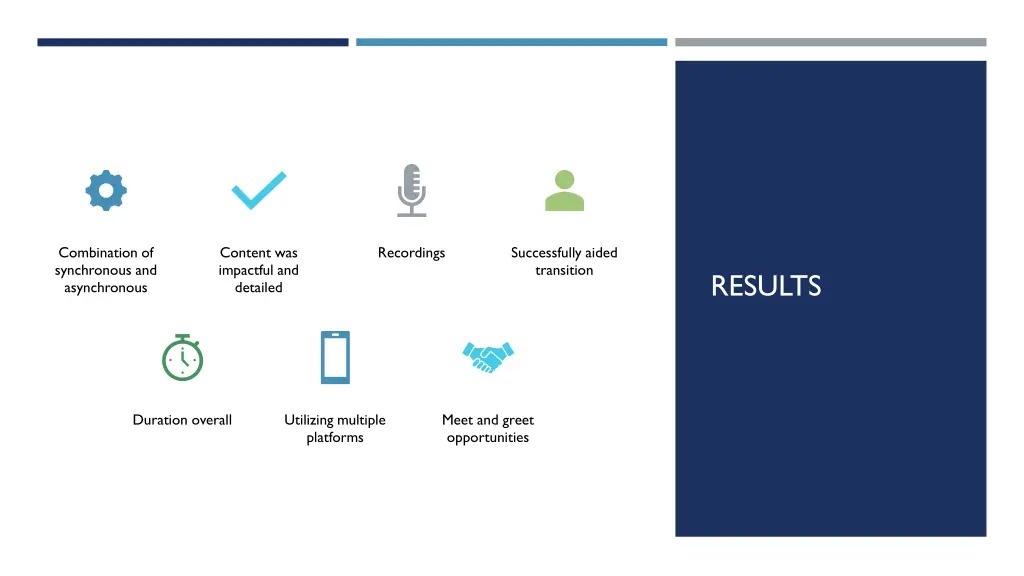 Combination of synchronous and asynchronous

Content was impactful and detailed

Recordings

Successfully aided transition

Duration overall

Utilizing multiple platforms

Meet and greet opportunities

RESULTS